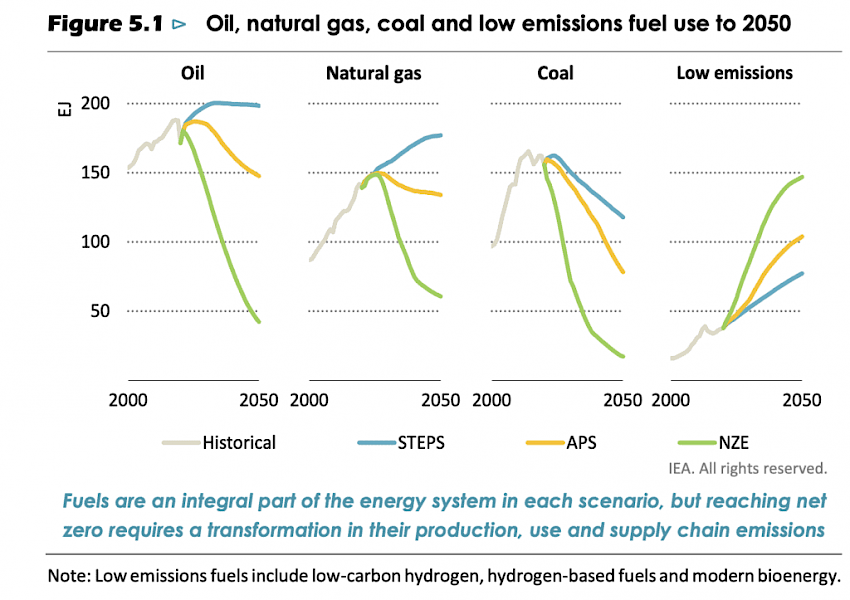 Figure 5.1 ⊳ Oil, natural gas, coal and low emissions fuel use to 2050

Oil

Natural gas

Coal

Low emissions

EJ

200

150

100

50

2000

2050

2000

2050

2000

2050

2000

2050

Historical

STEPS

APS

NZE

IEA. All rights reserved.

Fuels are an integral part of the energy system in each scenario, but reaching net zero requires a transformation in their production, use and supply chain emissions

Note: Low emissions fuels include low-carbon hydrogen, hydrogen-based fuels and modern bioenergy.